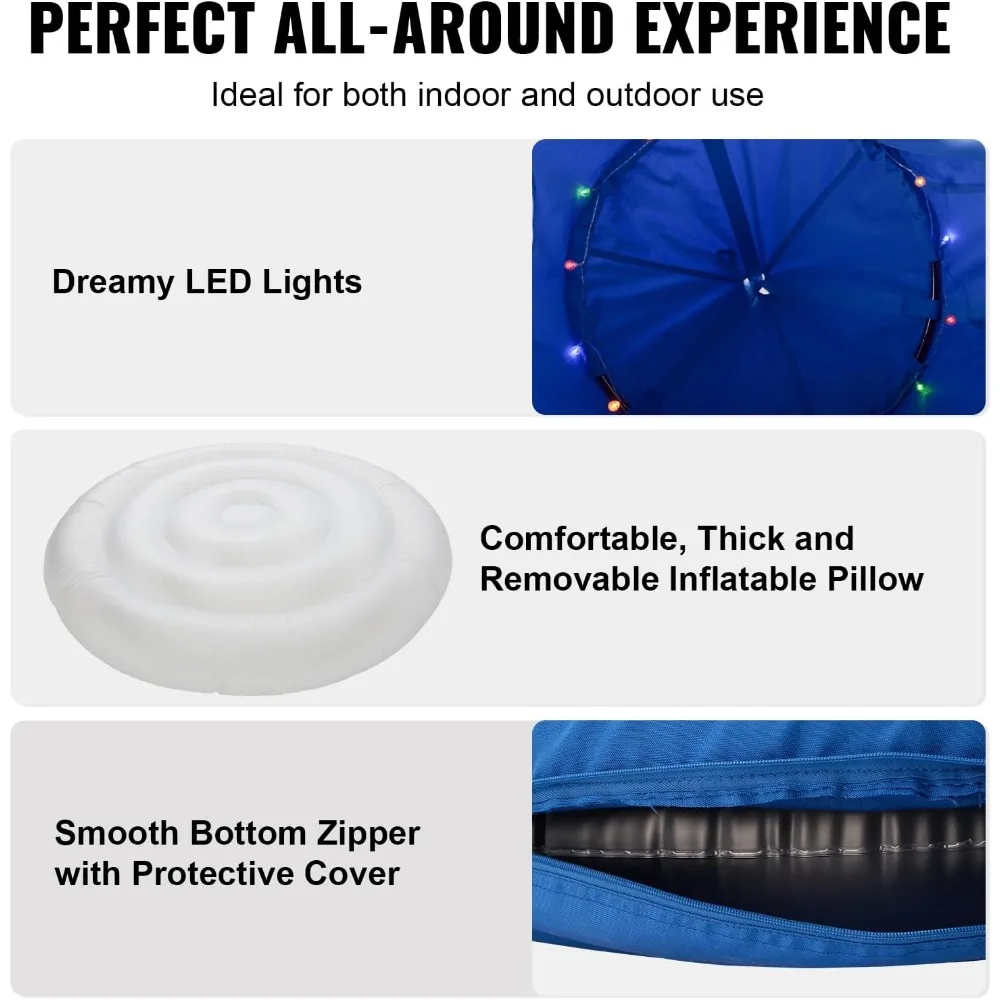 PERFECT ALL-AROUND EXPERIENCE

Ideal for both indoor and outdoor use

Dreamy LED Lights

Comfortable, Thick and Removable Inflatable Pillow

Smooth Bottom Zipper with Protective Cover